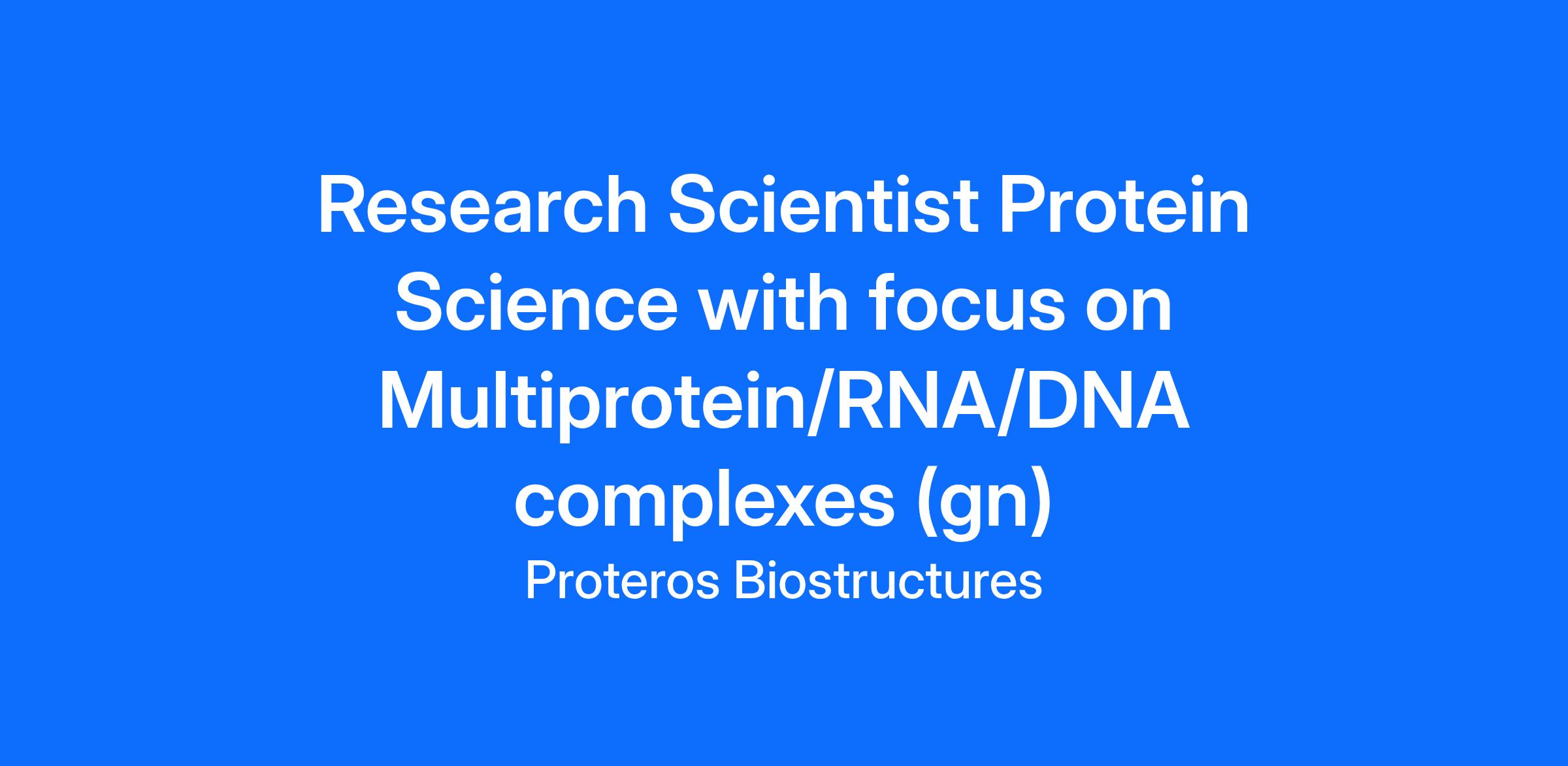 Research Scientist Protein Science with focus on Multiprotein/RNA/DNA complexes (gn)

Proteros Biostructures